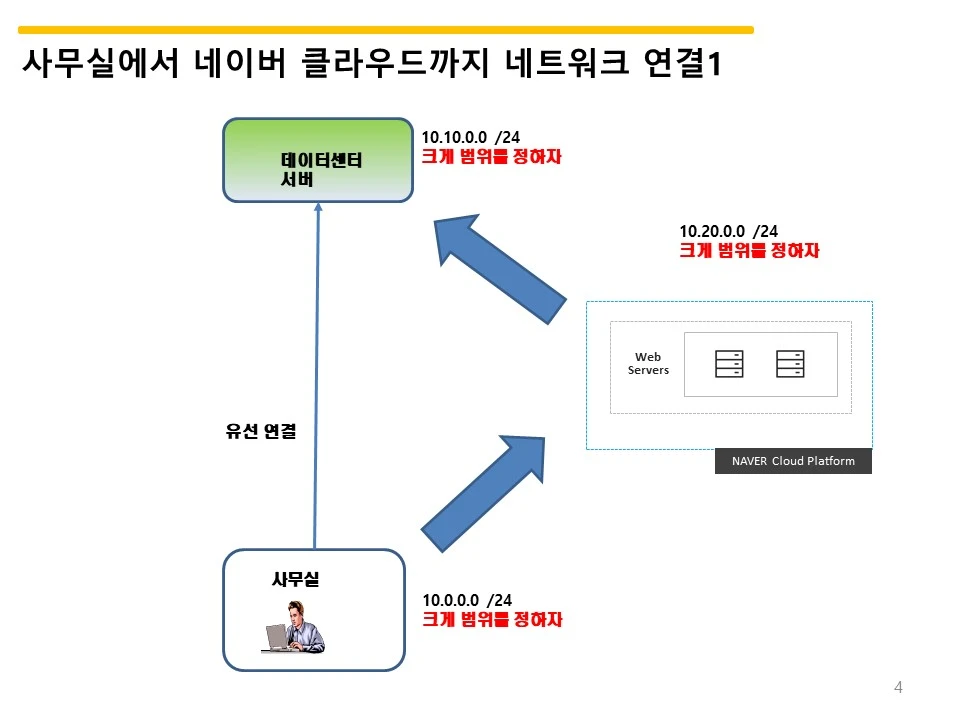 사무실에서 네이버 클라우드까지 네트워크 연결1

데이터센터
서버

10.10.0.0 /24
크게 범위를 정하자

10.20.0.0 /24
크게 범위를 정하자

Web
Servers

NAVER Cloud Platform

유선 연결

사무실

10.0.0.0 /24
크게 범위를 정하자

4